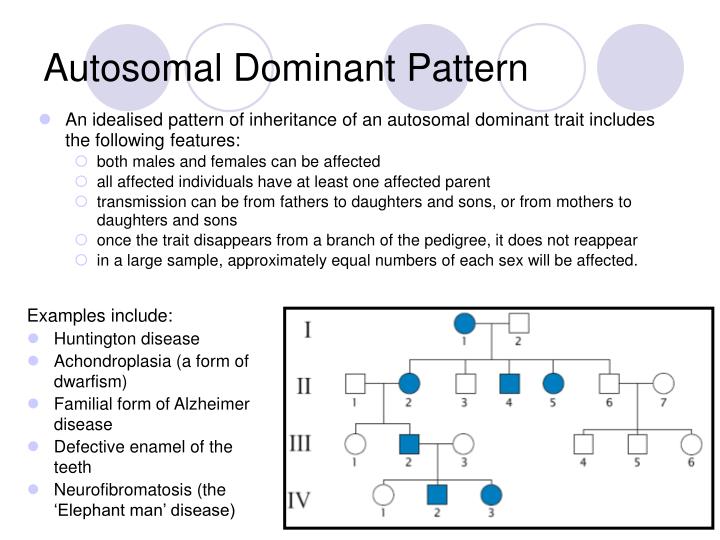 Autosomal Dominant Pattern

An idealised pattern of inheritance of an autosomal dominant trait includes the following features:
both males and females can be affected
all affected individuals have at least one affected parent
transmission can be from fathers to daughters and sons, or from mothers to daughters and sons
once the trait disappears from a branch of the pedigree, it does not reappear
in a large sample, approximately equal numbers of each sex will be affected.

Examples include:
Huntington disease
Achondroplasia (a form of dwarfism)
Familial form of Alzheimer disease
Defective enamel of the teeth
Neurofibromatosis (the 'Elephant man' disease)

I
1 2
II
1 2 3 4 5 6 7
III
1 2 3 4 5 6
IV
1 2 3